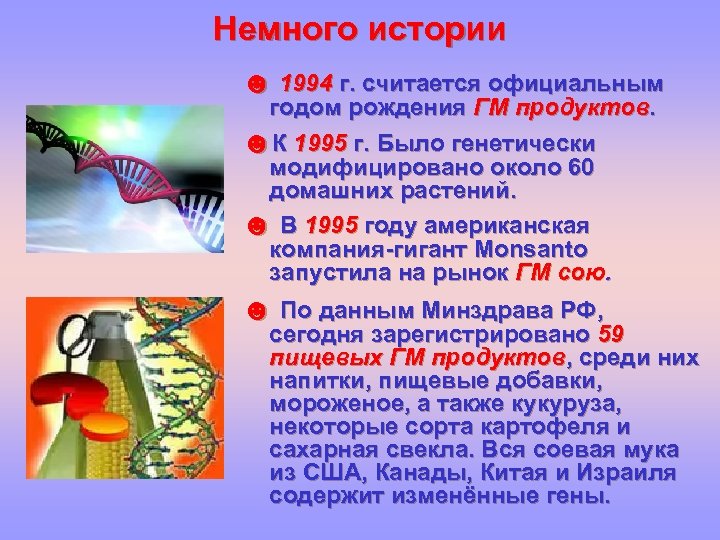 Немного истории

☻ 1994 г. считается официальным годом рождения ГМ продуктов.

☻ К 1995 г. Было генетически модифицировано около 60 домашних растений.

☻ В 1995 году американская компания-гигант Monsanto запустила на рынок ГМ сою.

☻ По данным Минздрава РФ, сегодня зарегистрировано 59 пищевых ГМ продуктов, среди них напитки, пищевые добавки, мороженое, а также кукуруза, некоторые сорта картофеля и сахарная свекла. Вся соевая мука из США, Канады, Китая и Израиля содержит изменённые гены.